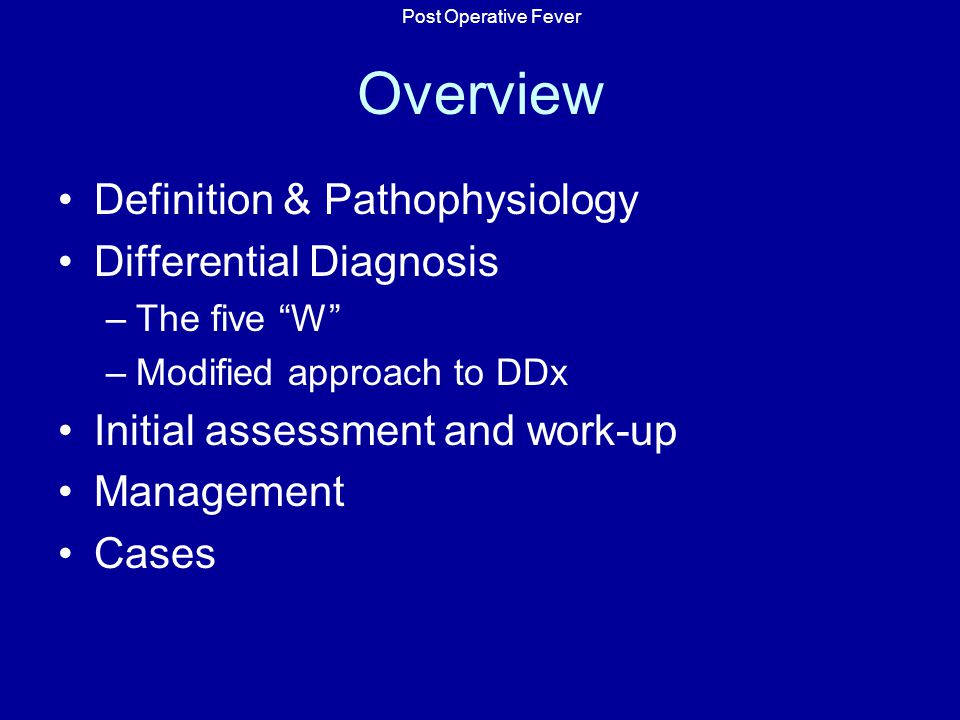 Post Operative Fever

Overview

• Definition & Pathophysiology
• Differential Diagnosis
– The five “W”
– Modified approach to DDx
• Initial assessment and work-up
• Management
• Cases